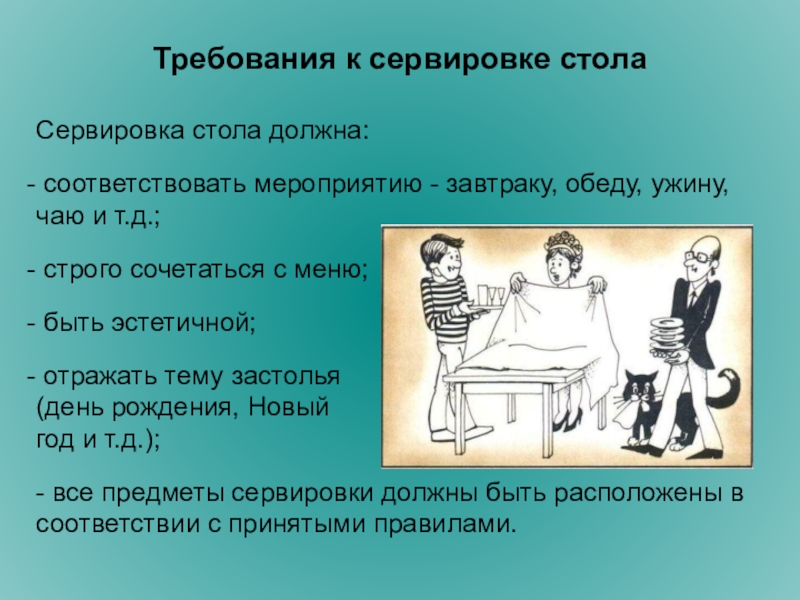 Требования к сервировке стола

Сервировка стола должна:

- соответствовать мероприятию - завтраку, обеду, ужину, чаю и т.д.;

- строго сочетаться с меню;

- быть эстетичной;

- отражать тему застолья (день рождения, Новый год и т.д.);

- все предметы сервировки должны быть расположены в соответствии с принятыми правилами.